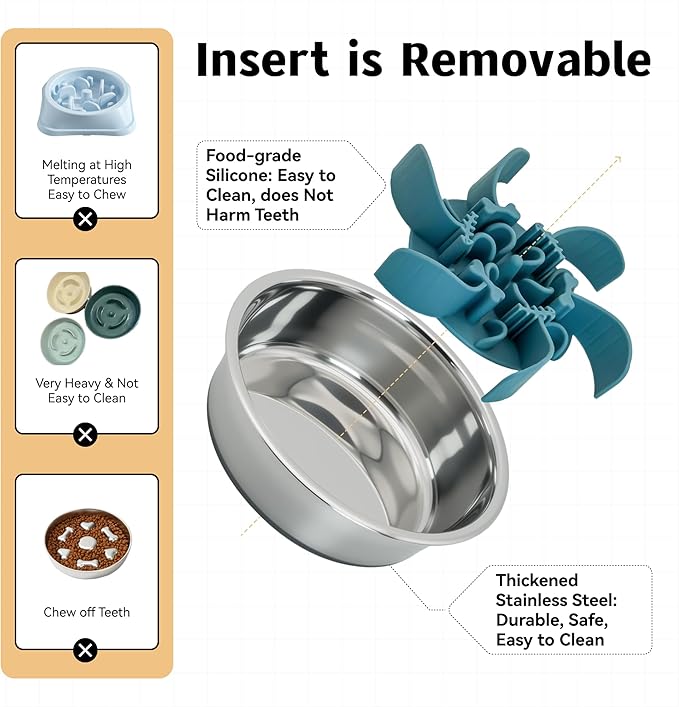 Insert is Removable

Melting at High Temperatures Easy to Chew

Very Heavy & Not Easy to Clean

Chew off Teeth

Food-grade Silicone: Easy to Clean, does Not Harm Teeth

Thickened Stainless Steel: Durable, Safe, Easy to Clean